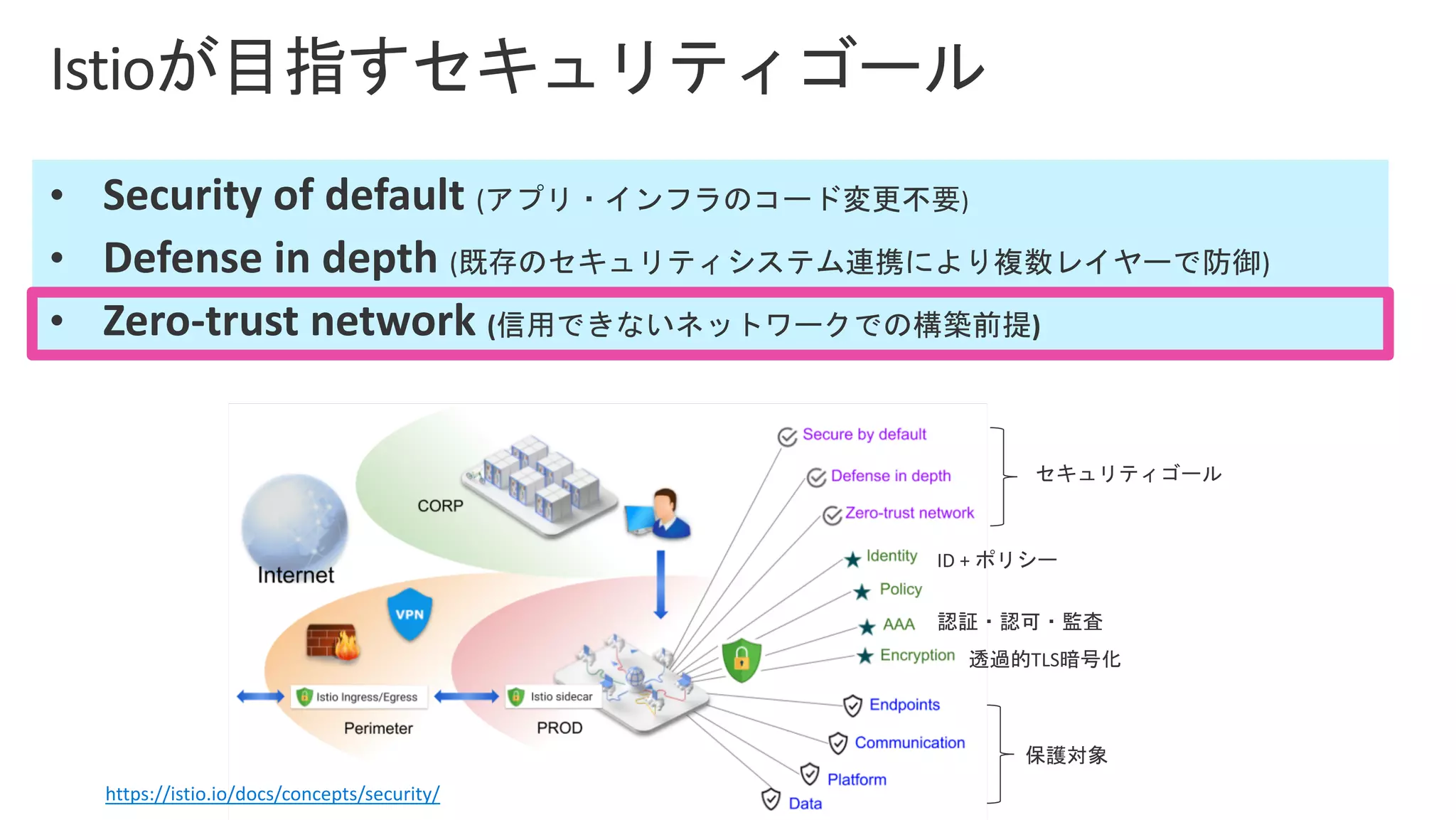 Istioが目指すセキュリティゴール

• Security of default (アプリ・インフラのコード変更不要)
• Defense in depth (既存のセキュリティシステム連携により複数レイヤーで防御)
• Zero-trust network (信用できないネットワークでの構築前提)

CORP

Internet

VPN

Istio Ingress/Egress

Perimeter

Istio sidecar

PROD

Secure by default
Defense in depth
Zero-trust network

セキュリティゴール

Identity
ID + ポリシー
Policy
AAA
認証・認可・監査
Encryption
透過的TLS暗号化

Endpoints
Communication
Platform
Data

保護対象

https://istio.io/docs/concepts/security/